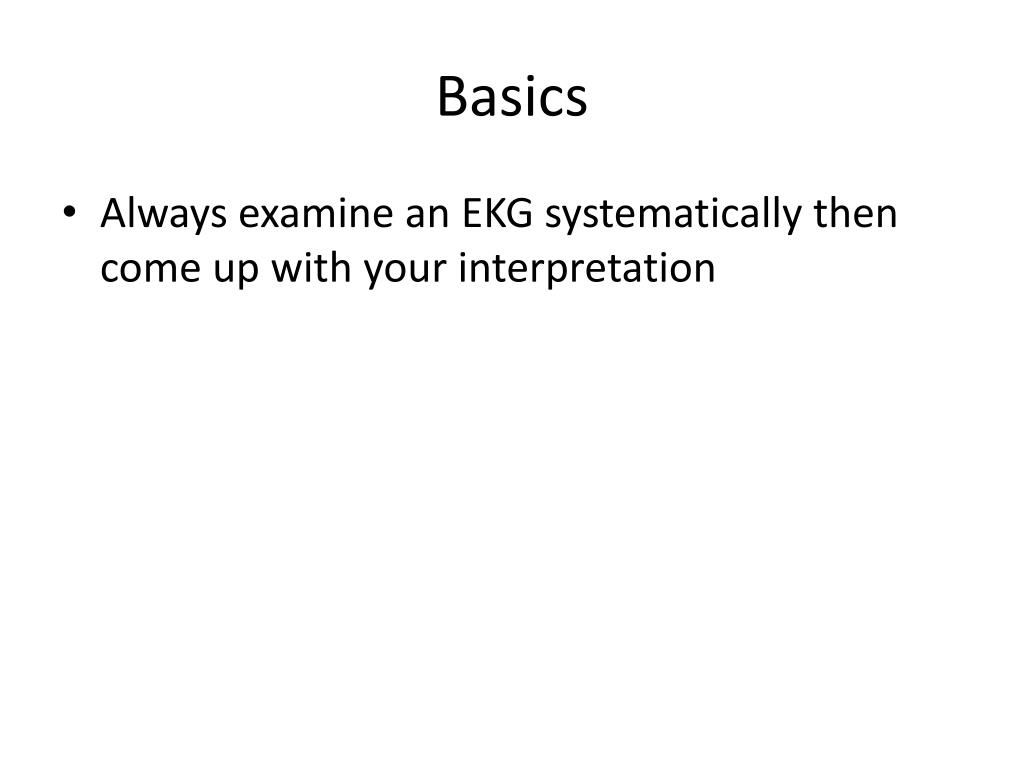 Basics

• Always examine an EKG systematically then come up with your interpretation